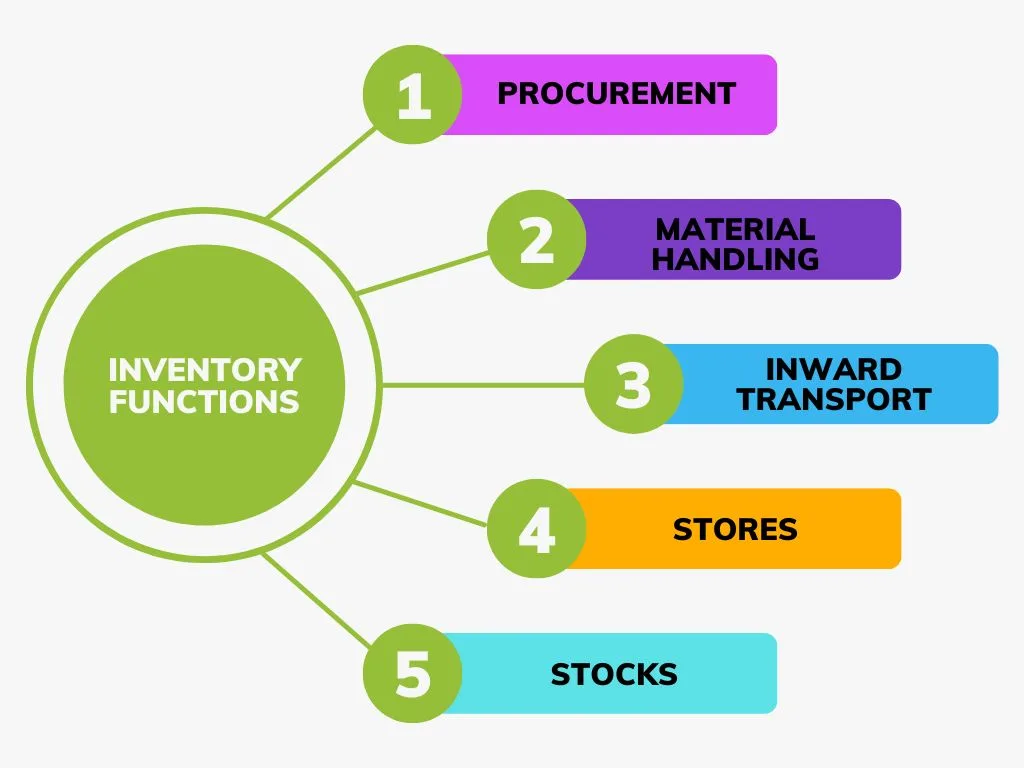 INVENTORY FUNCTIONS

1 PROCUREMENT

2 MATERIAL HANDLING

3 INWARD TRANSPORT

4 STORES

5 STOCKS